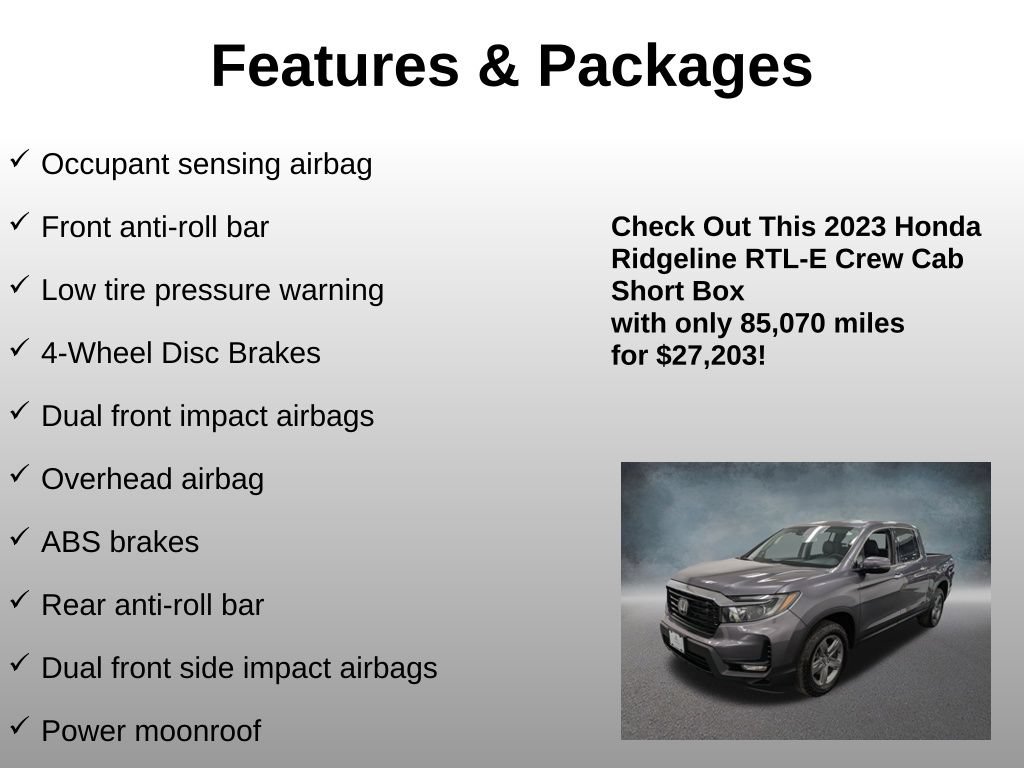 Features & Packages

✓ Occupant sensing airbag

✓ Front anti-roll bar

✓ Low tire pressure warning

✓ 4-Wheel Disc Brakes

✓ Dual front impact airbags

✓ Overhead airbag

✓ ABS brakes

✓ Rear anti-roll bar

✓ Dual front side impact airbags

✓ Power moonroof

Check Out This 2023 Honda Ridgeline RTL-E Crew Cab Short Box with only 85,070 miles for $27,203!